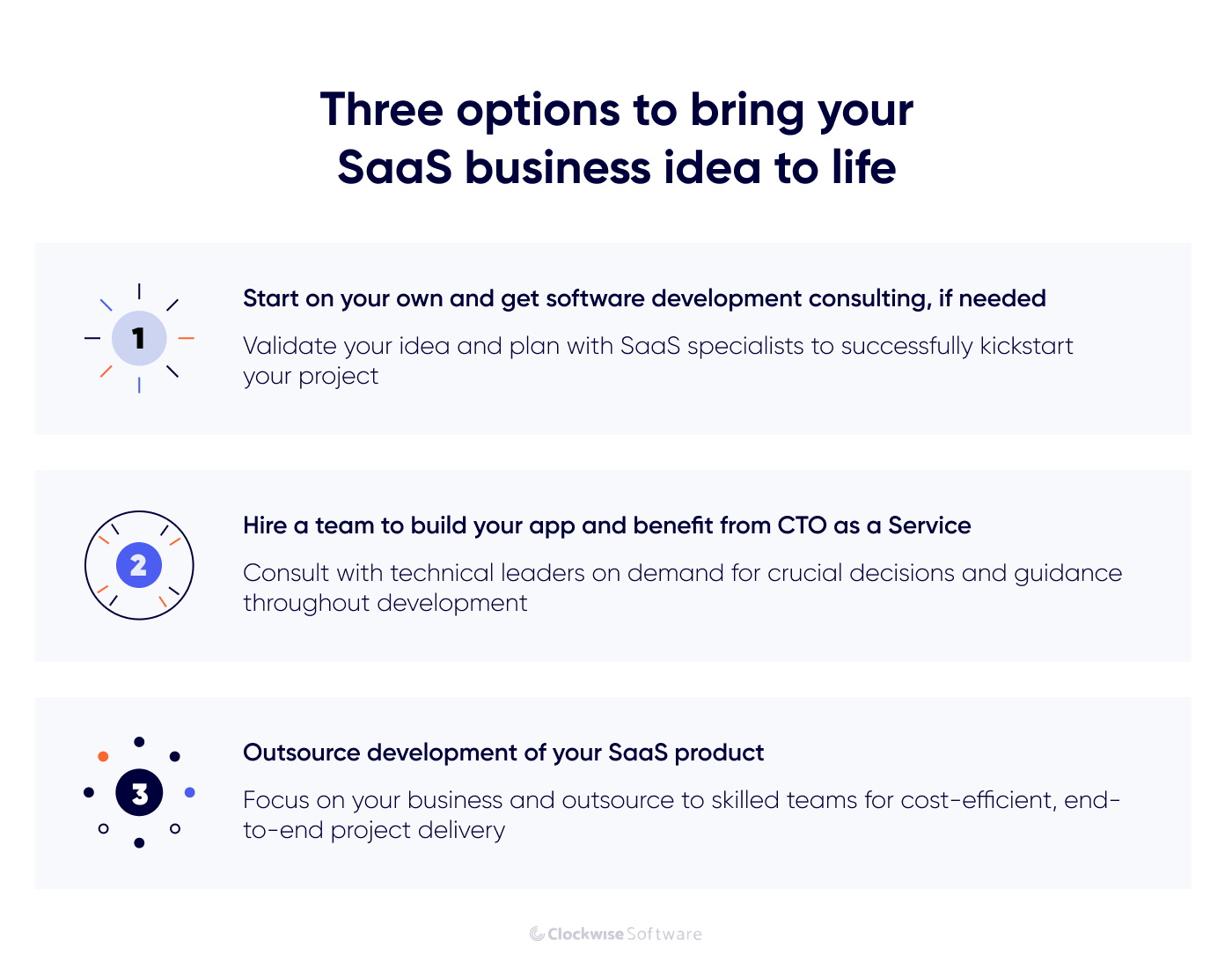 Three options to bring your SaaS business idea to life

1

Start on your own and get software development consulting, if needed

Validate your idea and plan with SaaS specialists to successfully kickstart your project

2

Hire a team to build your app and benefit from CTO as a Service

Consult with technical leaders on demand for crucial decisions and guidance throughout development

3

Outsource development of your SaaS product

Focus on your business and outsource to skilled teams for cost-efficient, end-to-end project delivery

Clockwise Software